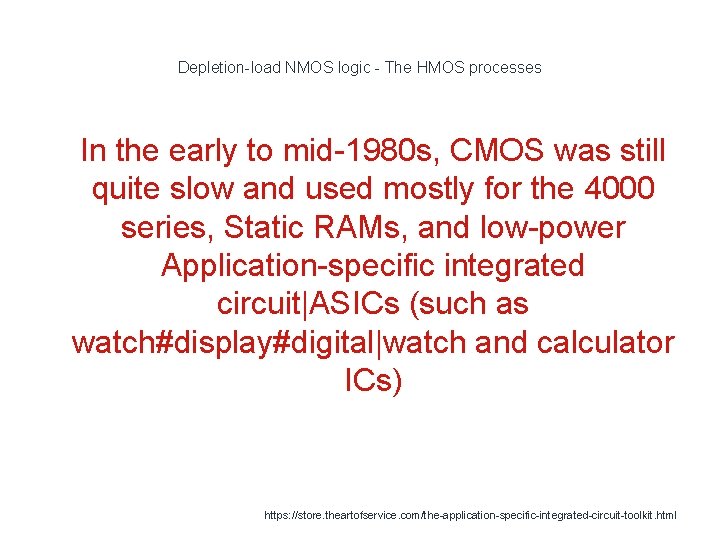 Depletion-load NMOS logic - The HMOS processes

In the early to mid-1980s, CMOS was still quite slow and used mostly for the 4000 series, Static RAMs, and low-power Application-specific integrated circuit|ASICs (such as watch#display#digital|watch and calculator ICs)

https://store.theartofservice.com/the-application-specific-integrated-circuit-toolkit.html